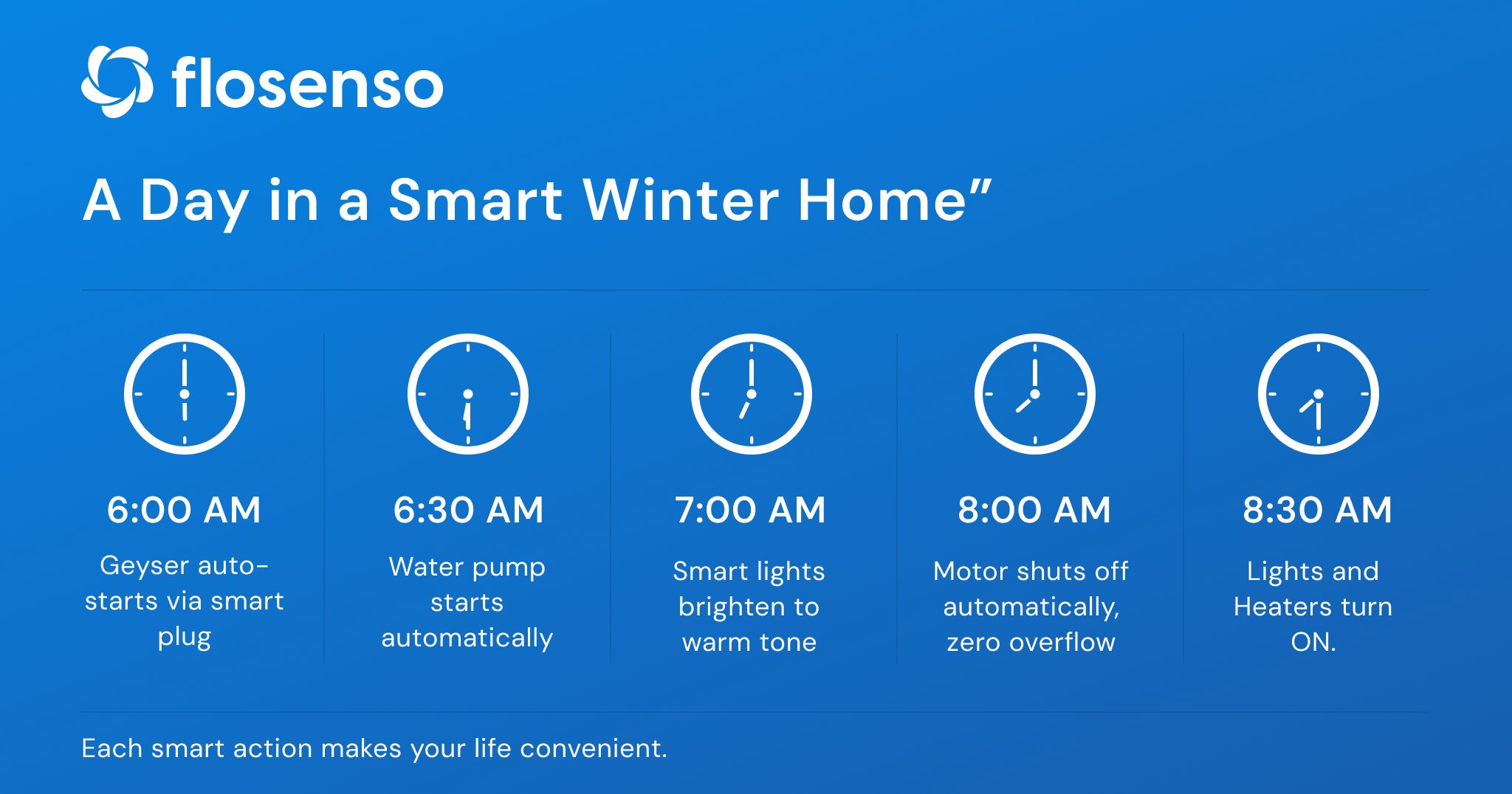 flosenso

A Day in a Smart Winter Home”

6:00 AM
Geyser auto-starts via smart plug

6:30 AM
Water pump starts automatically

7:00 AM
Smart lights brighten to warm tone

8:00 AM
Motor shuts off automatically, zero overflow

8:30 AM
Lights and Heaters turn ON.

Each smart action makes your life convenient.